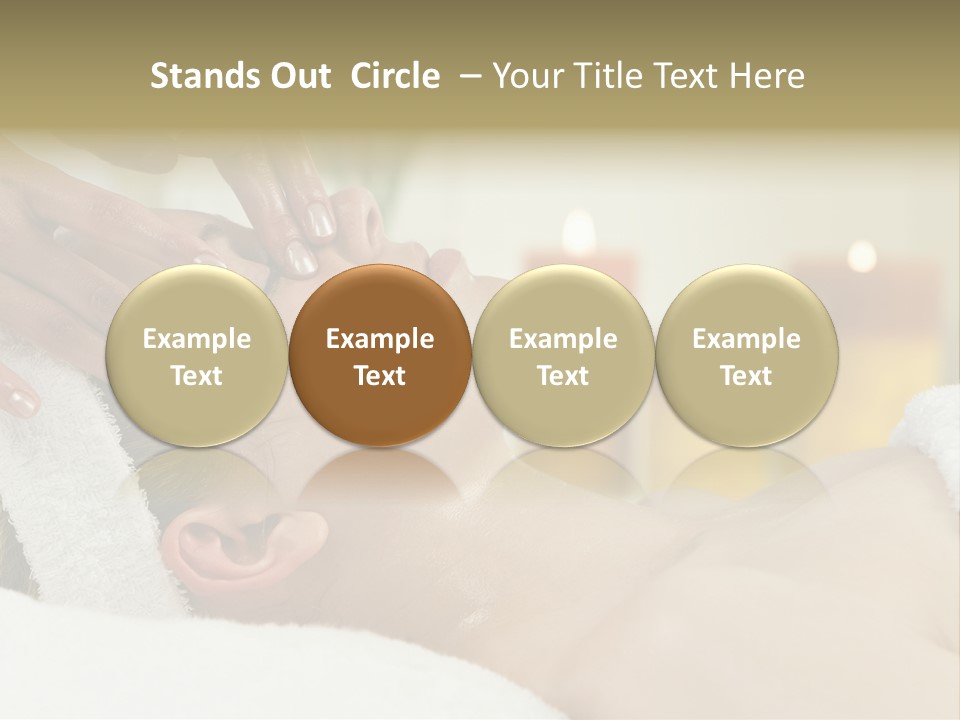 Stands Out Circle – Your Title Text Here

Example Text

Example Text

Example Text

Example Text